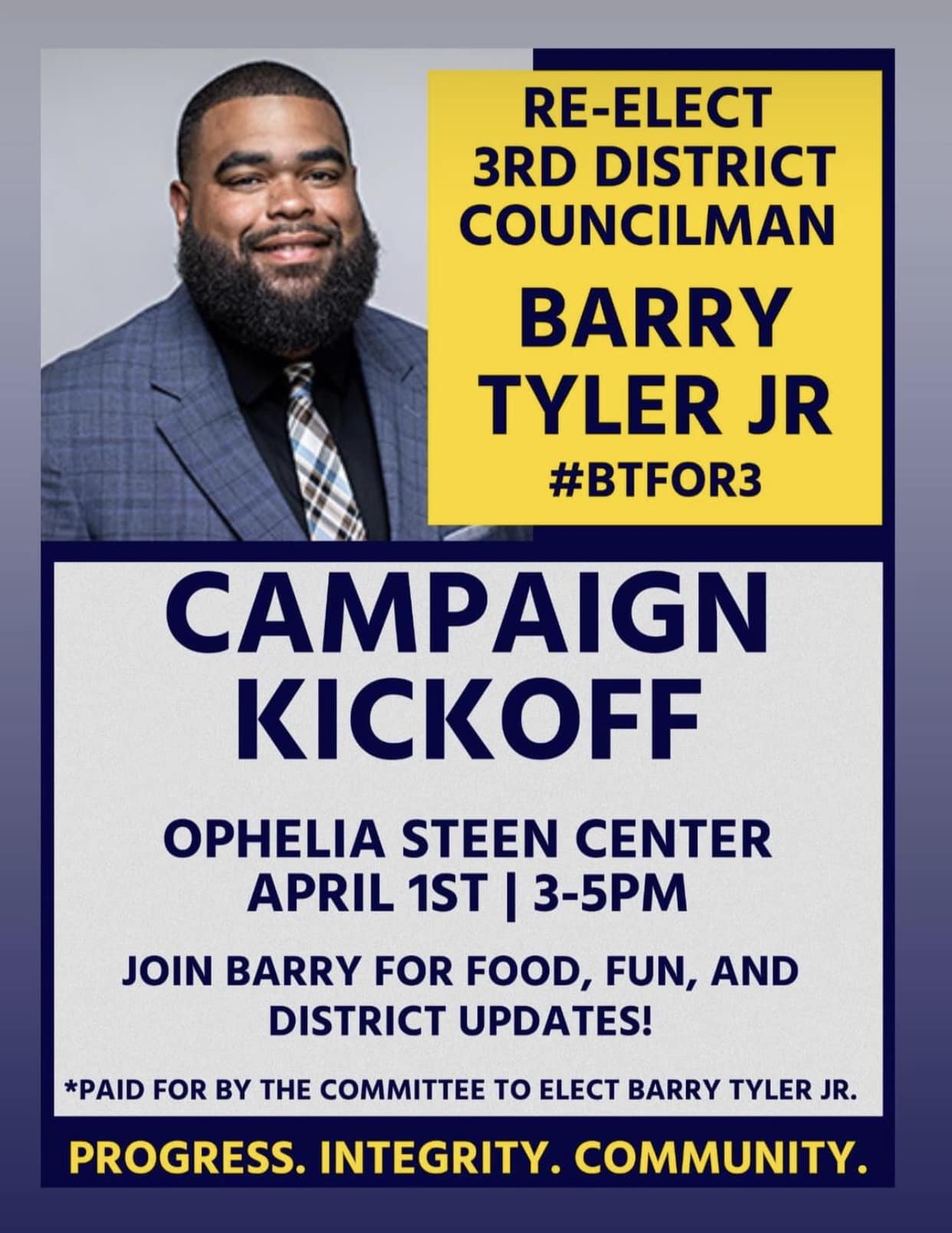 RE-ELECT
3RD DISTRICT
COUNCILMAN
BARRY
TYLER JR
#BTFOR3

CAMPAIGN
KICKOFF

OPHELIA STEEN CENTER
APRIL 1ST | 3-5PM

JOIN BARRY FOR FOOD, FUN, AND DISTRICT UPDATES!

*PAID FOR BY THE COMMITTEE TO ELECT BARRY TYLER JR.

PROGRESS. INTEGRITY. COMMUNITY.